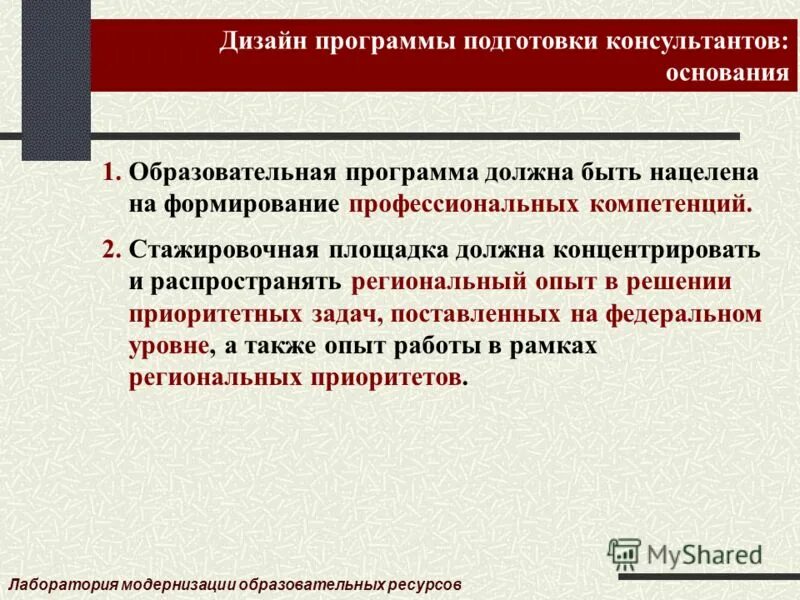 Дизайн программы подготовки консультантов: основания

1. Образовательная программа должна быть нацелена на формирование профессиональных компетенций.

2. Стажировочная площадка должна концентрировать и распространять региональный опыт в решении приоритетных задач, поставленных на федеральном уровне, а также опыт работы в рамках региональных приоритетов.

MyShared

Лаборатория модернизации образовательных ресурсов